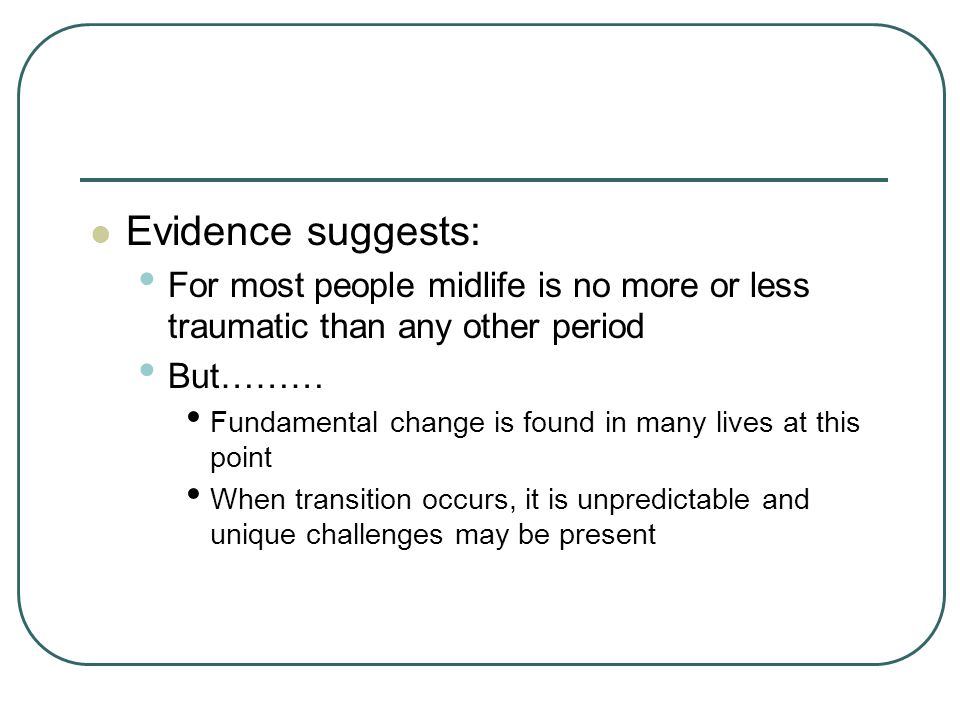 Evidence suggests:

For most people midlife is no more or less traumatic than any other period

But………

Fundamental change is found in many lives at this point

When transition occurs, it is unpredictable and unique challenges may be present